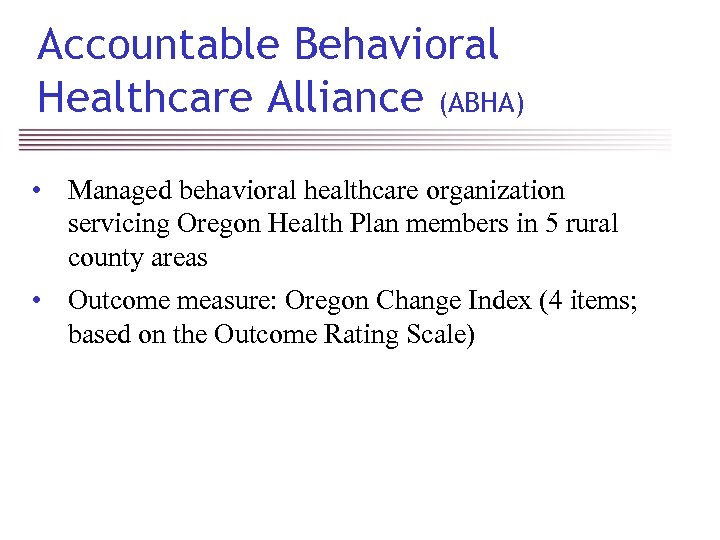 Accountable Behavioral Healthcare Alliance (ABHA)

• Managed behavioral healthcare organization servicing Oregon Health Plan members in 5 rural county areas

• Outcome measure: Oregon Change Index (4 items; based on the Outcome Rating Scale)